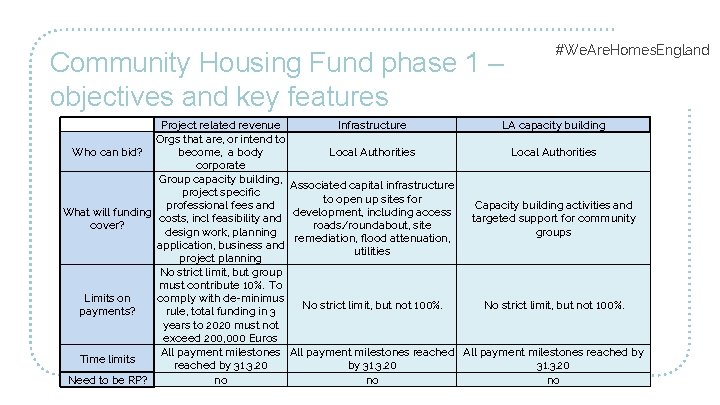 Community Housing Fund phase 1 – objectives and key features

#WeAreHomesEngland

| | Project related revenue | Infrastructure | LA capacity building |
|---|---|---|---|
| Who can bid? | Orgs that are, or intend to become, a body corporate | Local Authorities | Local Authorities |
| What will funding cover? | Group capacity building, project specific professional fees and costs, incl feasibility and design work, planning application, business and project planning | Associated capital infrastructure to open up sites for development, including access roads/roundabout, site remediation, flood attenuation, utilities | Capacity building activities and targeted support for community groups |
| Limits on payments? | No strict limit, but group must contribute 10%. To comply with de-minimus rule, total funding in 3 years to 2020 must not exceed 200,000 Euros | No strict limit, but not 100%. | No strict limit, but not 100%. |
| Time limits | All payment milestones reached by 31.3.20 | All payment milestones reached by 31.3.20 | All payment milestones reached by 31.3.20 |
| Need to be RP? | no | no | no |